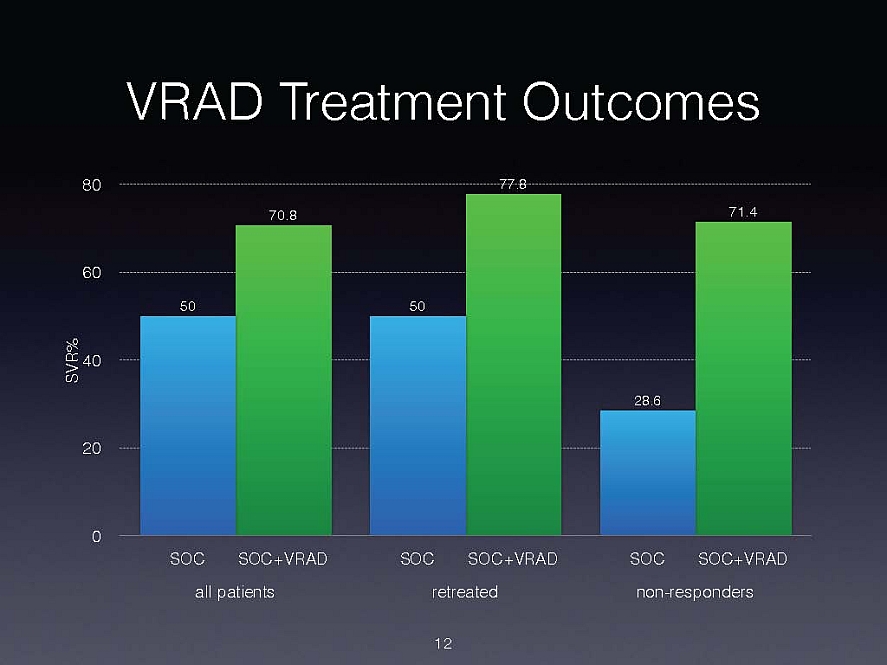 VRAD Treatment Outcomes

SVR%

80
60
40
20
0

50
70.8
50
77.8
28.6
71.4

SOC SOC+VRAD
all patients

SOC SOC+VRAD
retreated

SOC SOC+VRAD
non-responders

12